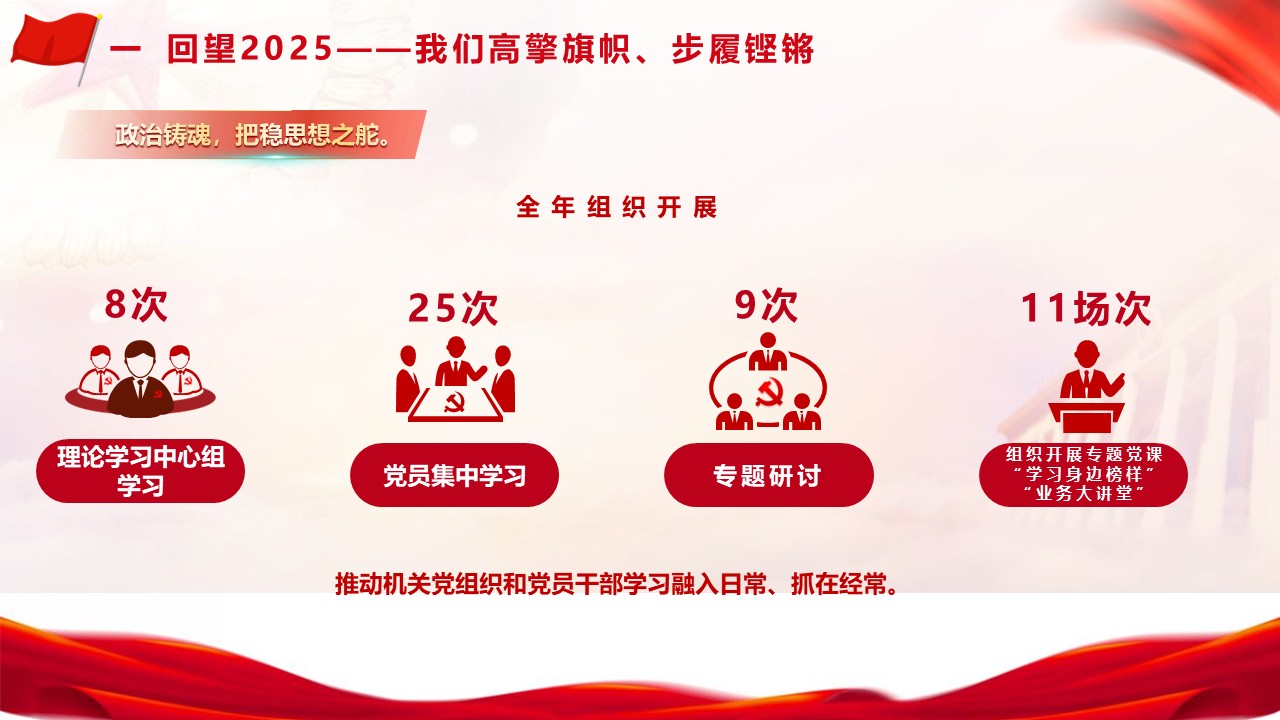 一 回望2025——我们高擎旗帜、步履铿锵

政治铸魂，把稳思想之舵。

全年组织开展

8次

理论学习中心组学习

25次

党员集中学习

9次

专题研讨

11场次

组织开展专题党课
“学习身边榜样”
“业务大讲堂”

推动机关党组织和党员干部学习融入日常、抓在经常。